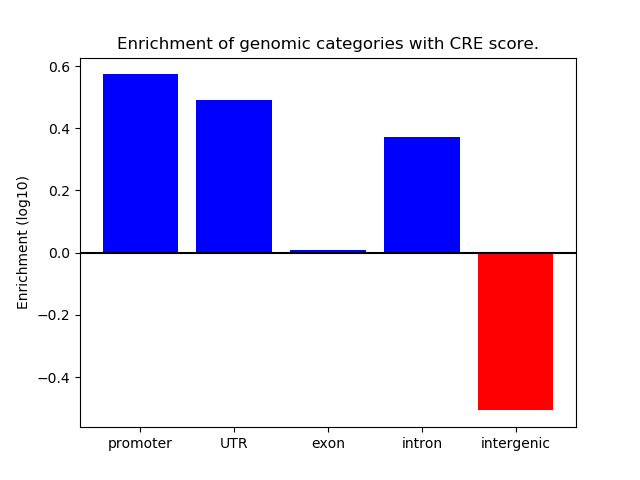 Enrichment of genomic categories with CRE score.

Enrichment (log10)

0.6
0.4
0.2
0.0
−0.2
−0.4

promoter
UTR
exon
intron
intergenic